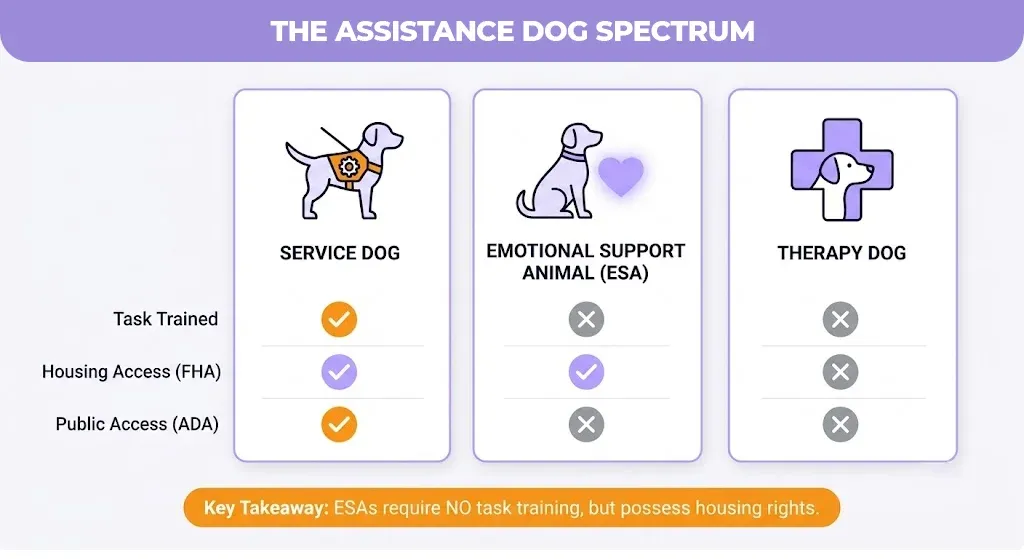 THE ASSISTANCE DOG SPECTRUM

| | SERVICE DOG | EMOTIONAL SUPPORT ANIMAL (ESA) | THERAPY DOG |
|---|---|---|---|
| Task Trained | ✓ | ✗ | ✗ |
| Housing Access (FHA) | ✓ | ✓ | ✗ |
| Public Access (ADA) | ✓ | ✗ | ✗ |

Key Takeaway: ESAs require NO task training, but possess housing rights.